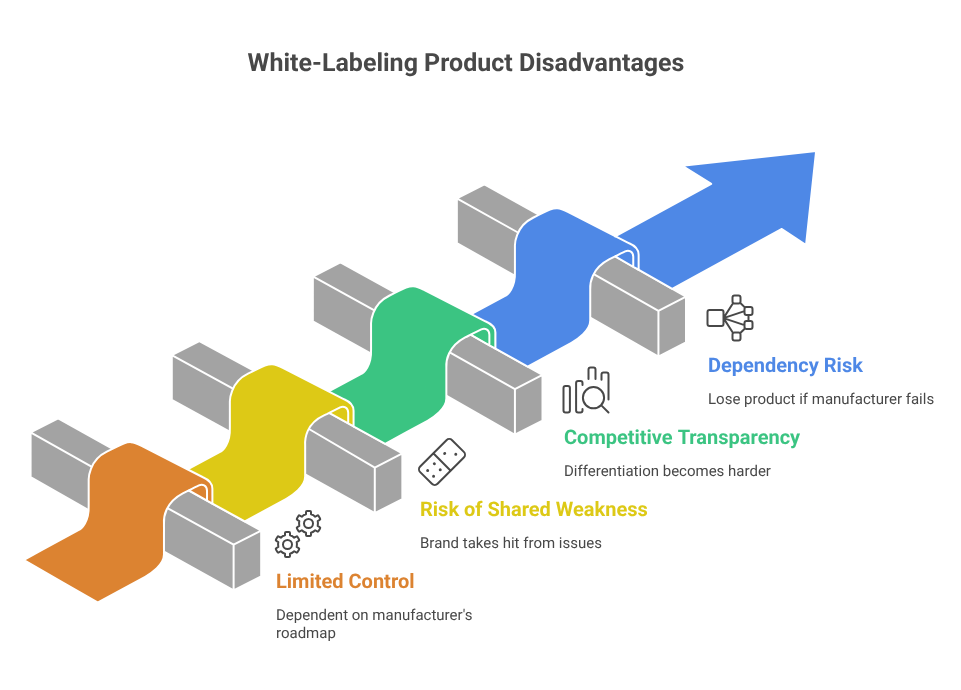 White-Labeling Product Disadvantages

Dependency Risk

Lose product if manufacturer fails

Competitive Transparency

Differentiation becomes harder

Risk of Shared Weakness

Brand takes hit from issues

Limited Control

Dependent on manufacturer's roadmap